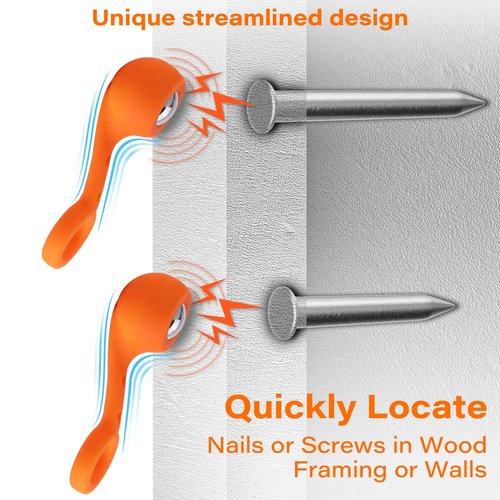 Unique streamlined design

Quickly Locate

Nails or Screws in Wood Framing or Walls